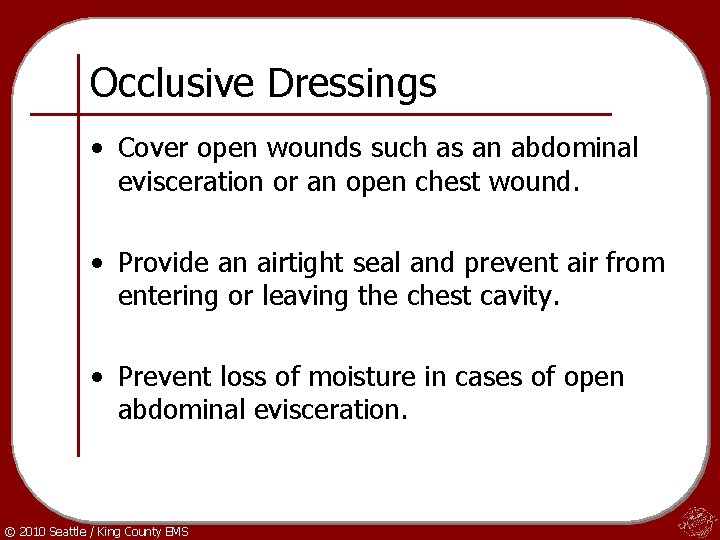 Occlusive Dressings

• Cover open wounds such as an abdominal evisceration or an open chest wound.

• Provide an airtight seal and prevent air from entering or leaving the chest cavity.

• Prevent loss of moisture in cases of open abdominal evisceration.

© 2010 Seattle / King County EMS